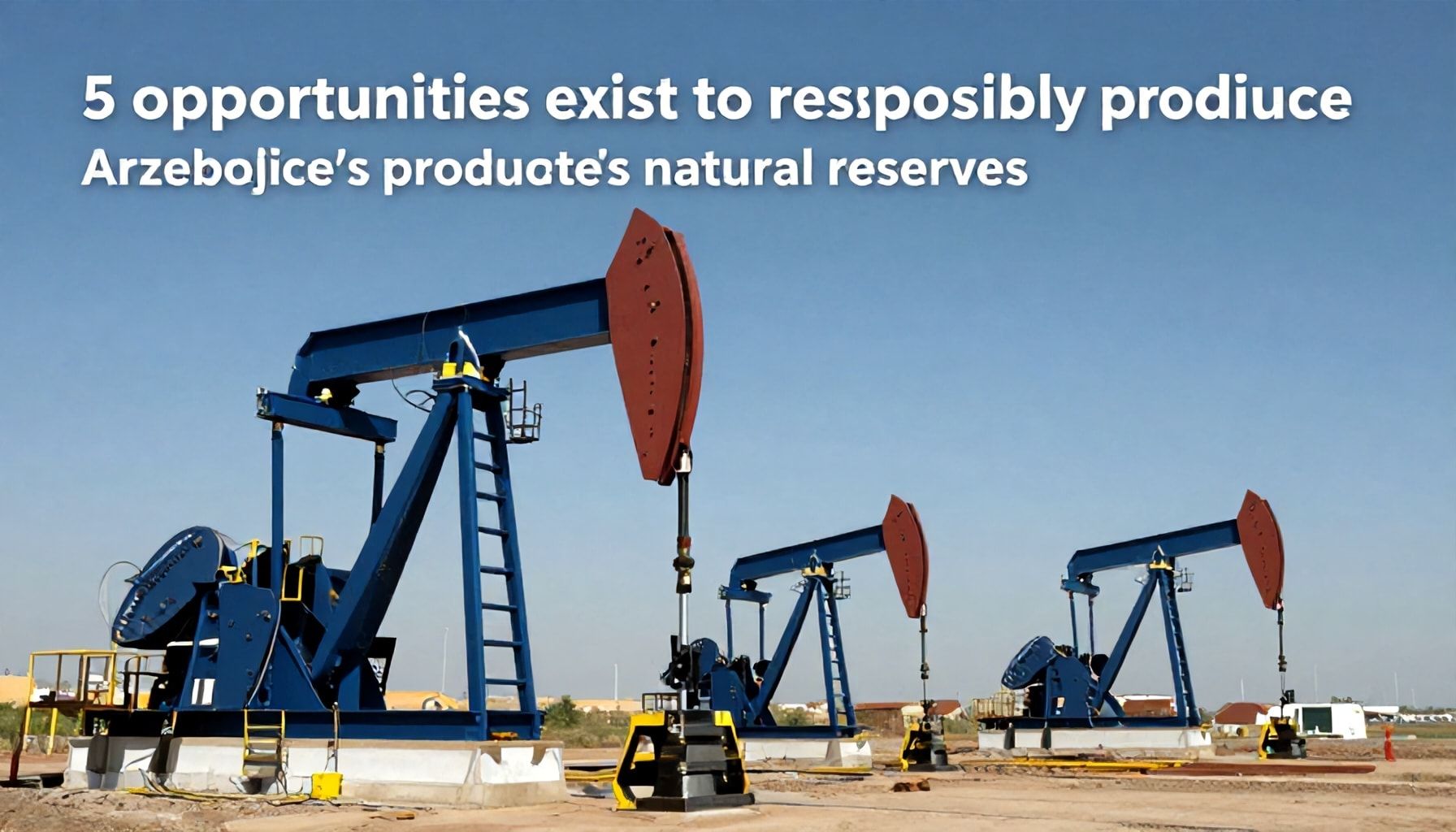 5 opportunities exist to ressposibly prodiuce
Arzebojice's produote's natural reserves